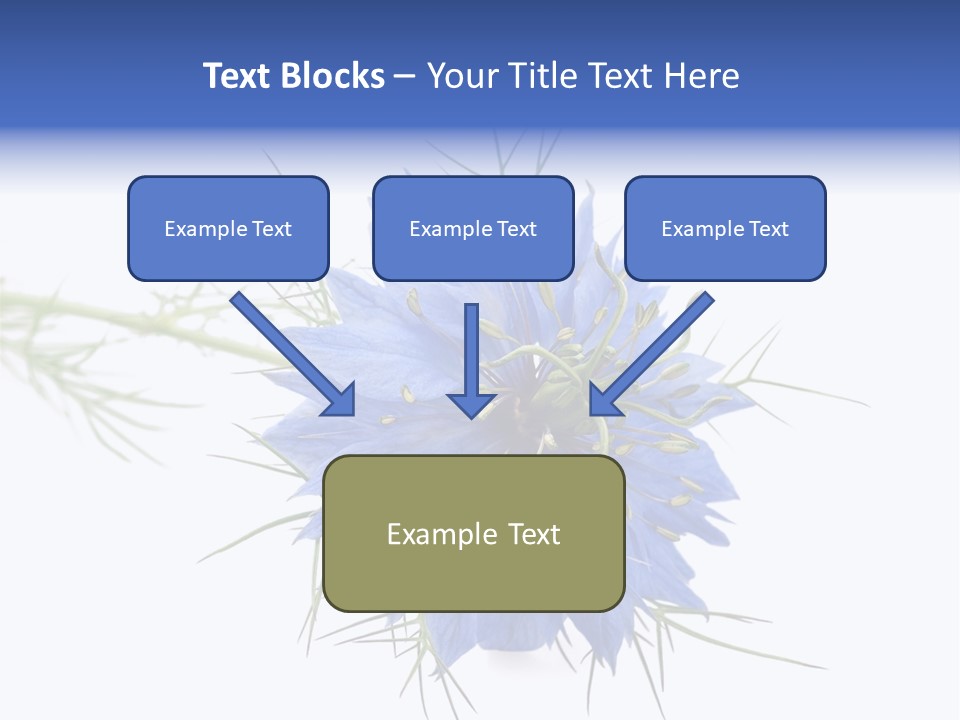 Text Blocks – Your Title Text Here

Example Text

Example Text

Example Text

Example Text